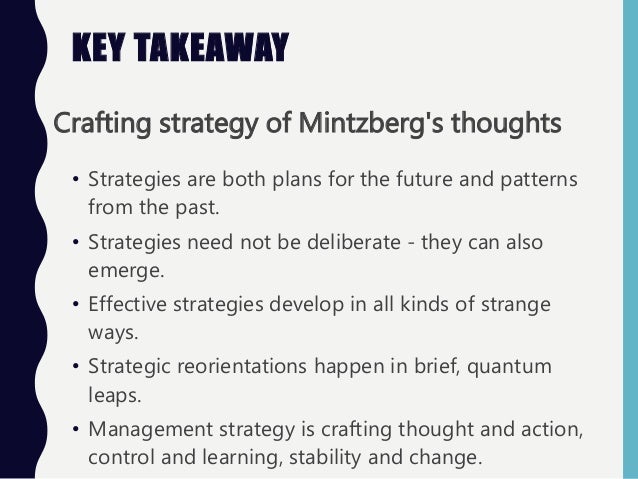 KEY TAKEAWAY

Crafting strategy of Mintzberg's thoughts

• Strategies are both plans for the future and patterns from the past.
• Strategies need not be deliberate - they can also emerge.
• Effective strategies develop in all kinds of strange ways.
• Strategic reorientations happen in brief, quantum leaps.
• Management strategy is crafting thought and action, control and learning, stability and change.